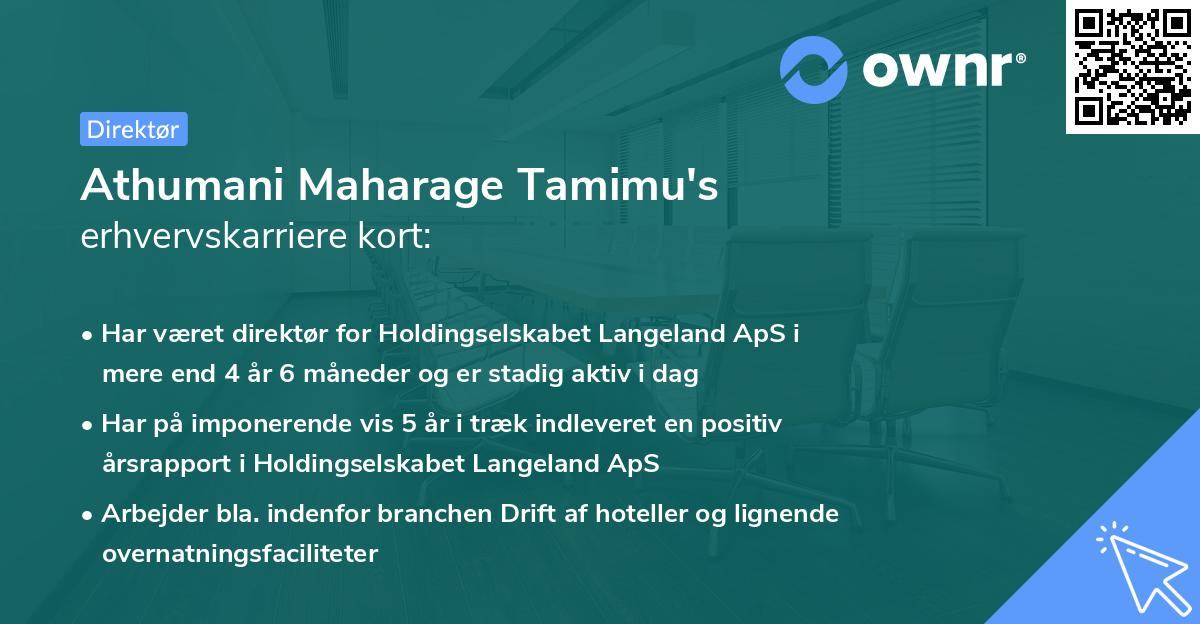 ownr®

Direktør

Athumani Maharage Tamimu's
erhvervskarriere kort:

• Har været direktør for Holdingselskabet Langeland ApS i mere end 4 år 6 måneder og er stadig aktiv i dag

• Har på imponerende vis 5 år i træk indleveret en positiv årsrapport i Holdingselskabet Langeland ApS

• Arbejder bla. indenfor branchen Drift af hoteller og lignende overnatningsfaciliteter